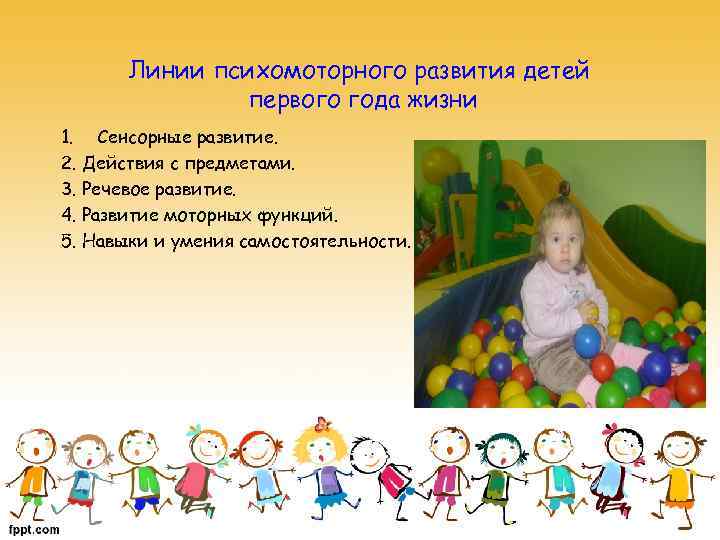 Линии психомоторного развития детей первого года жизни

1. Сенсорные развитие.
2. Действия с предметами.
3. Речевое развитие.
4. Развитие моторных функций.
5. Навыки и умения самостоятельности.

fppt.com